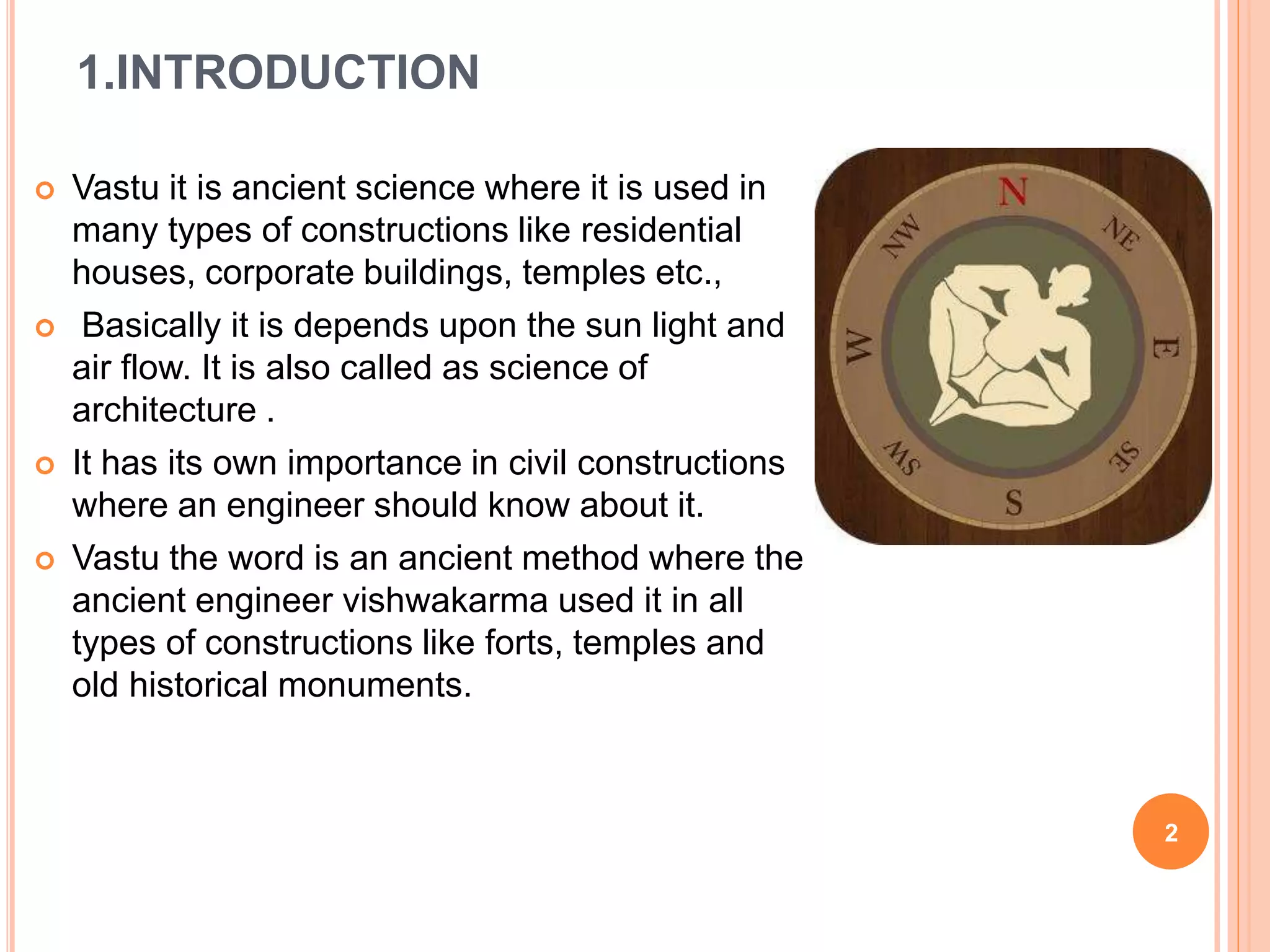 1.INTRODUCTION

Vastu it is ancient science where it is used in many types of constructions like residential houses, corporate buildings, temples etc.,

Basically it is depends upon the sun light and air flow. It is also called as science of architecture .

It has its own importance in civil constructions where an engineer should know about it.

Vastu the word is an ancient method where the ancient engineer vishwakarma used it in all types of constructions like forts, temples and old historical monuments.

N
NE
E
SE
S
SW
W
NW

2